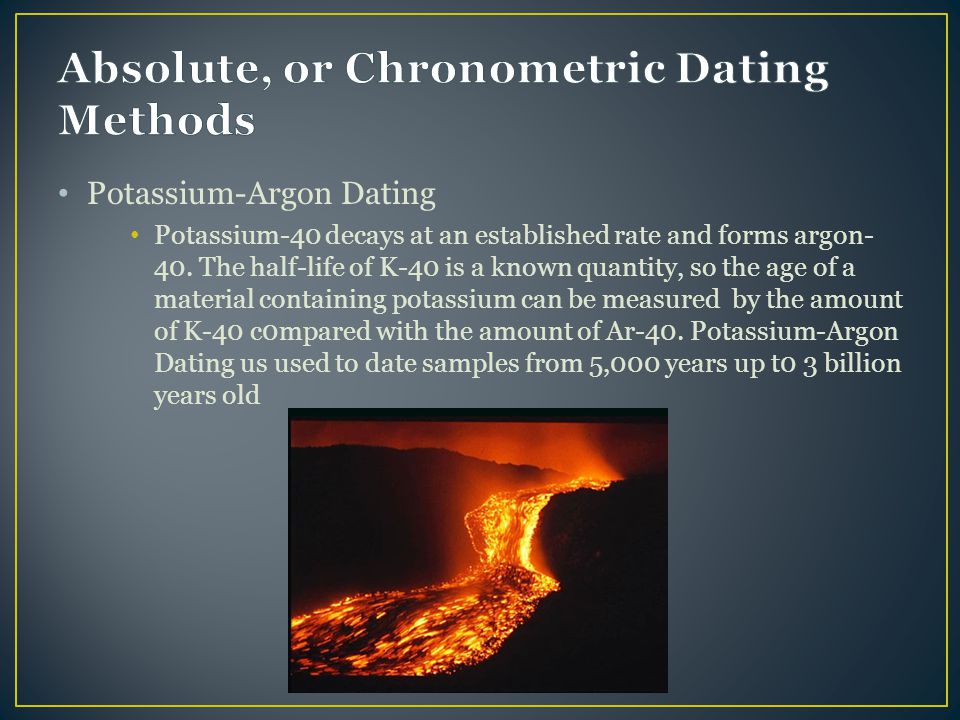 Absolute, or Chronometric Dating Methods

• Potassium-Argon Dating

• Potassium-40 decays at an established rate and forms argon-40. The half-life of K-40 is a known quantity, so the age of a material containing potassium can be measured by the amount of K-40 c0mpared with the amount of Ar-40. Potassium-Argon Dating us used to date samples from 5,000 years up t0 3 billion years old